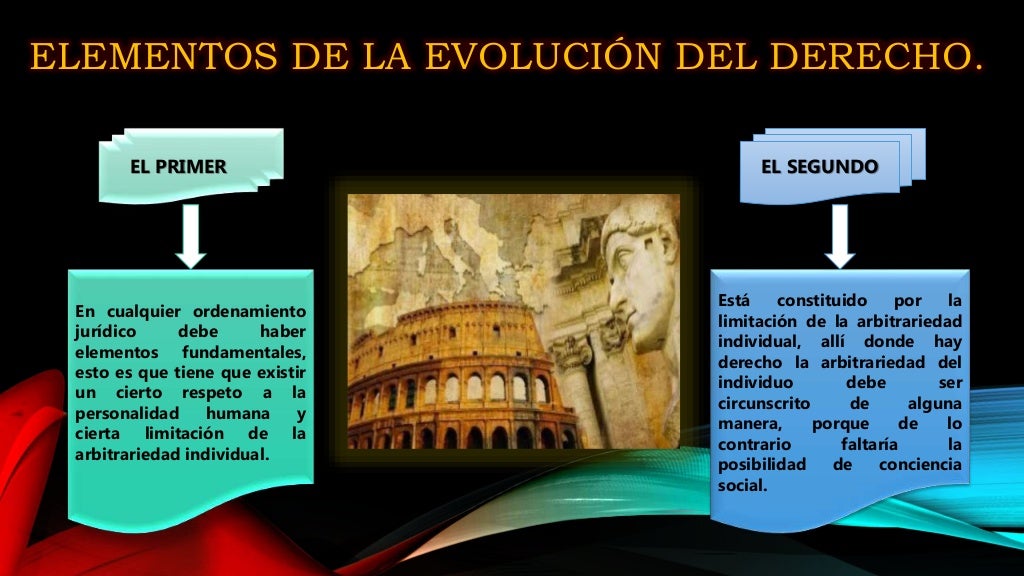 ELEMENTOS DE LA EVOLUCIÓN DEL DERECHO.

EL PRIMER

En cualquier ordenamiento jurídico debe haber elementos fundamentales, esto es que tiene que existir un cierto respeto a la personalidad humana y cierta limitación de la arbitrariedad individual.

EL SEGUNDO

Está constituido por la limitación de la arbitrariedad individual, allí donde hay derecho la arbitrariedad del individuo debe ser circunscrito de alguna manera, porque de lo contrario faltaría la posibilidad de conciencia social.